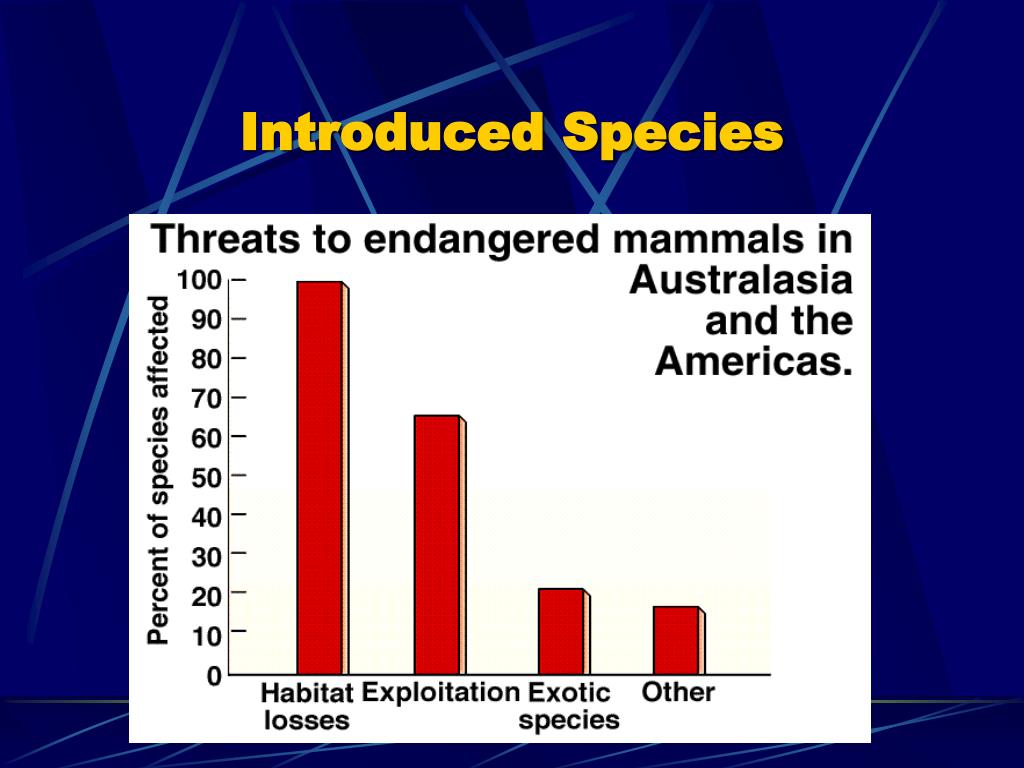 Introduced Species

Threats to endangered mammals in Australasia and the Americas.

Percent of species affected

100
90
80
70
60
50
40
30
20
10
0

Habitat losses
Exploitation
Exotic species
Other